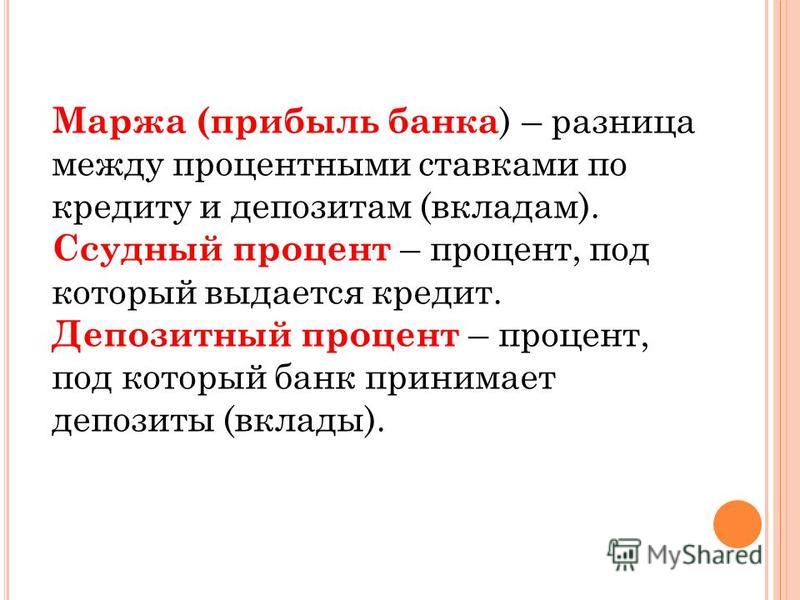 Маржа (прибыль банка) – разница между процентными ставками по кредиту и депозитам (вкладам). Ссудный процент – процент, под который выдается кредит. Депозитный процент – процент, под который банк принимает депозиты (вклады).

MyShared